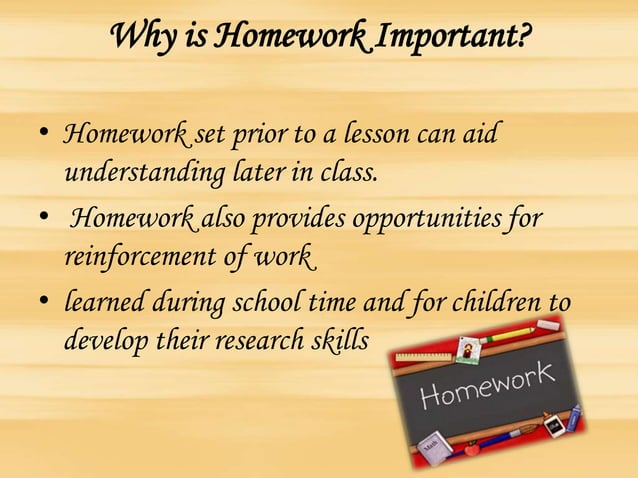 Why is Homework Important?

• Homework set prior to a lesson can aid understanding later in class.
• Homework also provides opportunities for reinforcement of work
• learned during school time and for children to develop their research skills

Homework

Math